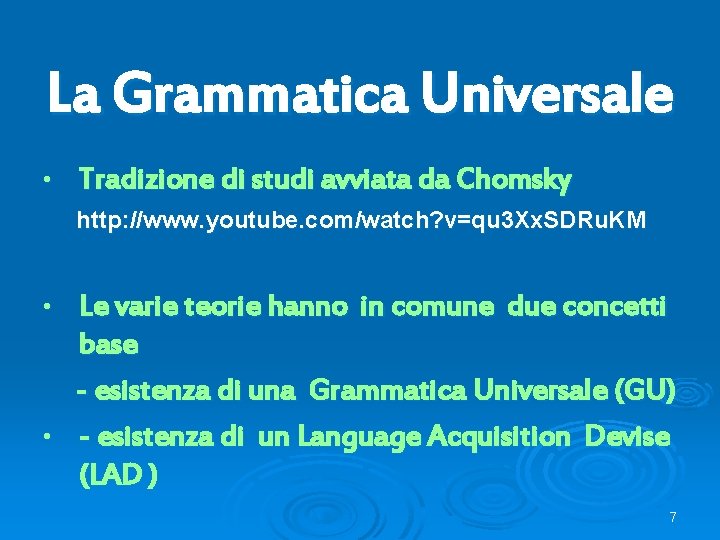 La Grammatica Universale

• Tradizione di studi avviata da Chomsky
http://www.youtube.com/watch?v=qu3XxSDRuKM

• Le varie teorie hanno in comune due concetti base
- esistenza di una Grammatica Universale (GU)

• - esistenza di un Language Acquisition Devise (LAD )

7